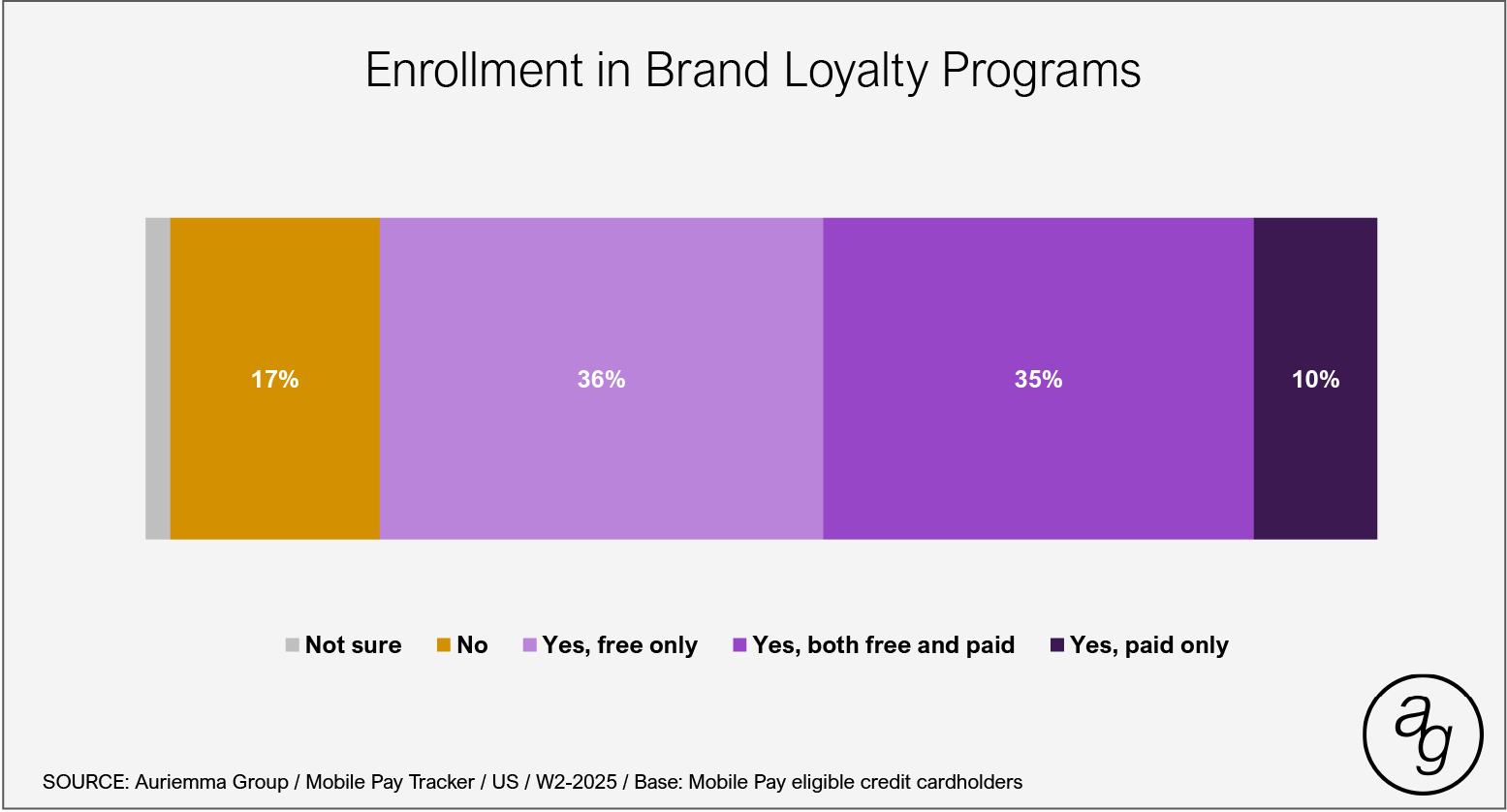 Enrollment in Brand Loyalty Programs

17%

36%

35%

10%

Not sure No Yes, free only Yes, both free and paid Yes, paid only

ag

SOURCE: Auriemma Group / Mobile Pay Tracker / US / W2-2025 / Base: Mobile Pay eligible credit cardholders